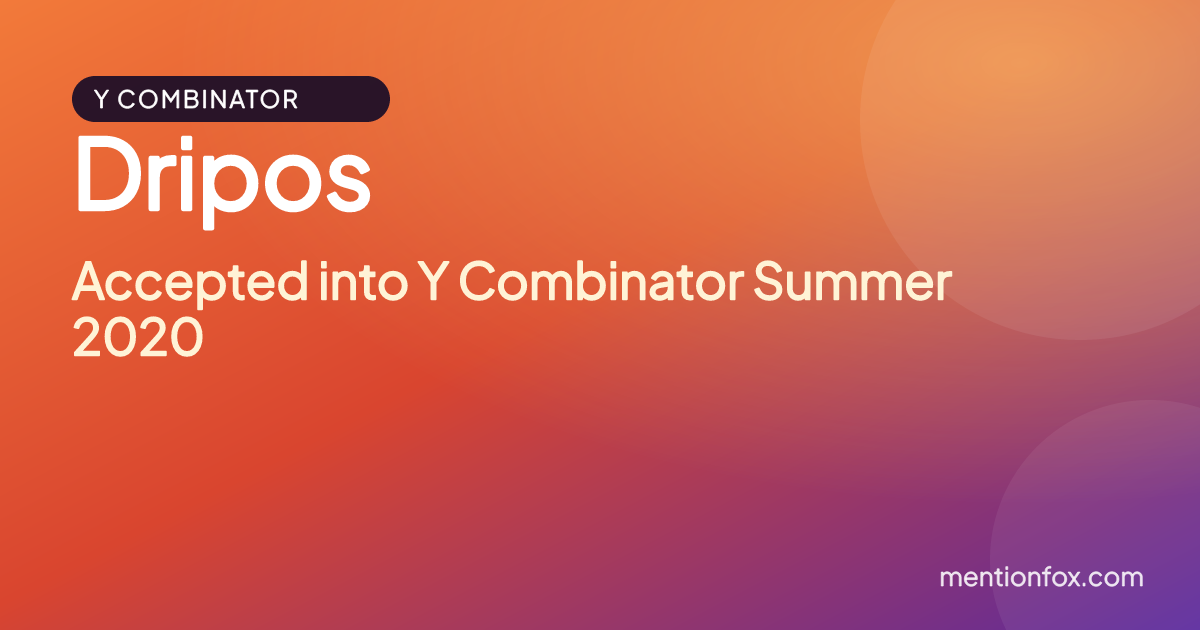 Y COMBINATOR

Dripos

Accepted into Y Combinator Summer 2020

mentionfox.com